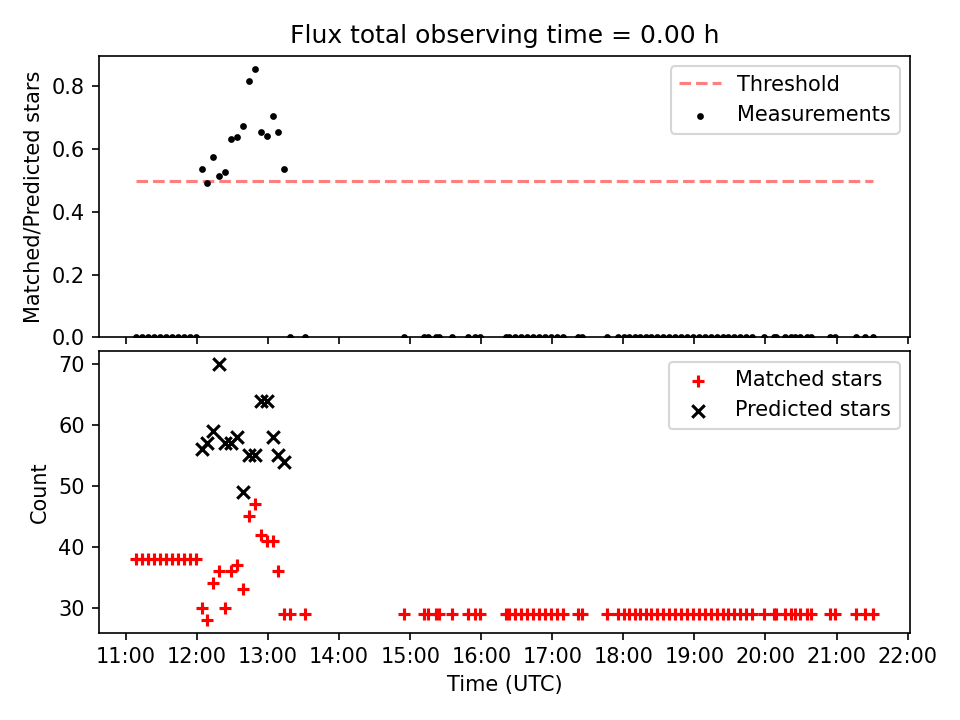 Flux total observing time = 0.00 h

Matched/Predicted stars

0.8
0.6
0.4
0.2
0.0

Threshold
Measurements

Count

70
60
50
40
30

Matched stars
Predicted stars

11:00 12:00 13:00 14:00 15:00 16:00 17:00 18:00 19:00 20:00 21:00 22:00

Time (UTC)